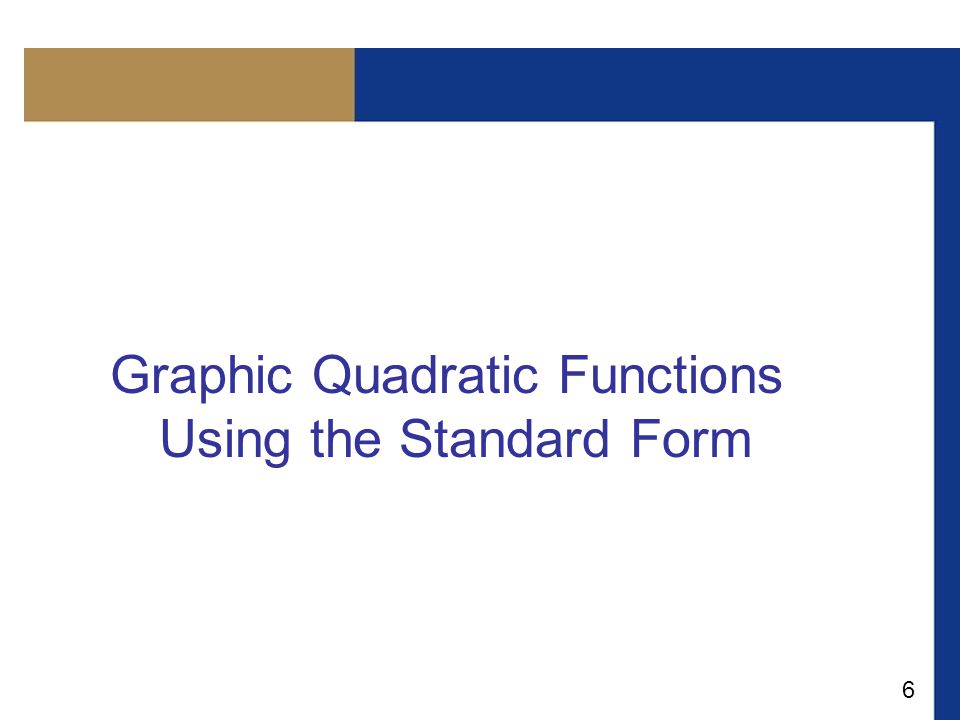 Graphic Quadratic Functions Using the Standard Form

6